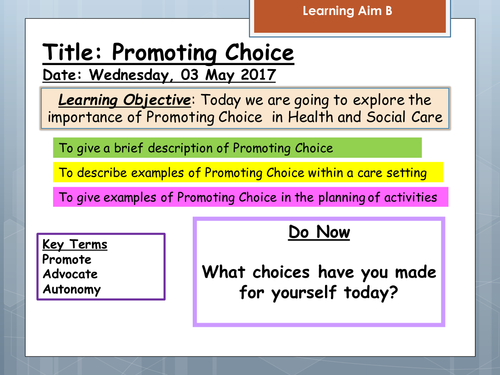 Learning Aim B

Title: Promoting Choice

Date: Wednesday, 03 May 2017

Learning Objective: Today we are going to explore the importance of Promoting Choice in Health and Social Care

To give a brief description of Promoting Choice

To describe examples of Promoting Choice within a care setting

To give examples of Promoting Choice in the planning of activities

Key Terms
Promote
Advocate
Autonomy

Do Now

What choices have you made for yourself today?